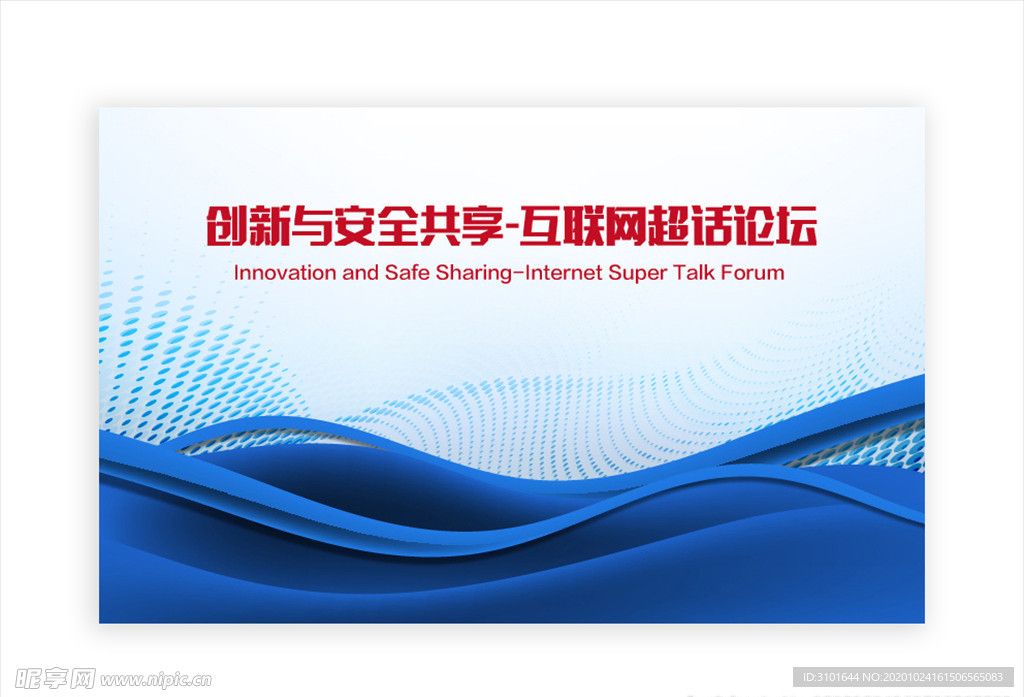 创新与安全共享-互联网超话论坛
Innovation and Safe Sharing-Internet Super Talk Forum

昵享网 www.nipic.cn

ID:3101644 NO:20201024161506565083